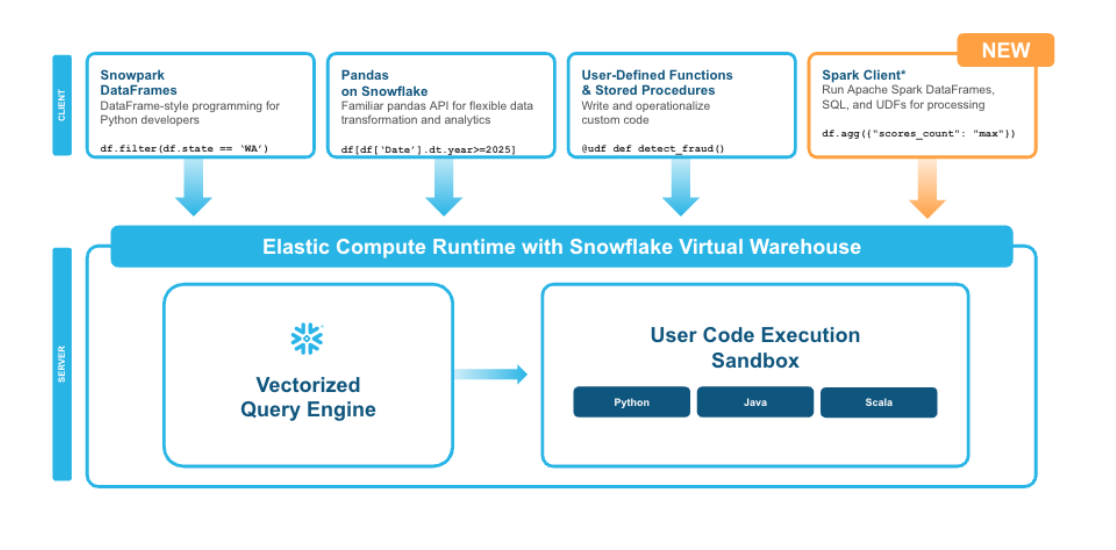 CLIENT

Snowpark DataFrames
DataFrame-style programming for Python developers

df.filter(df.state == 'WA')

Pandas on Snowflake
Familiar pandas API for flexible data transformation and analytics

df[df['Date'].dt.year>=2025]

User-Defined Functions & Stored Procedures
Write and operationalize custom code

@udf def detect_fraud()

NEW

Spark Client*
Run Apache Spark DataFrames, SQL, and UDFs for processing

df.agg({"scores_count": "max"})

SERVER

Elastic Compute Runtime with Snowflake Virtual Warehouse

Vectorized Query Engine

User Code Execution Sandbox

Python

Java

Scala